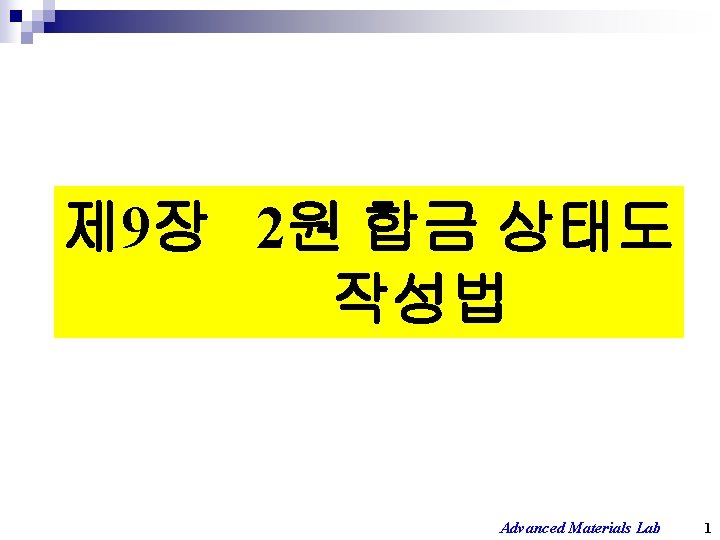 제9장   2원 합금 상태도 작성법

Advanced Materials Lab

1